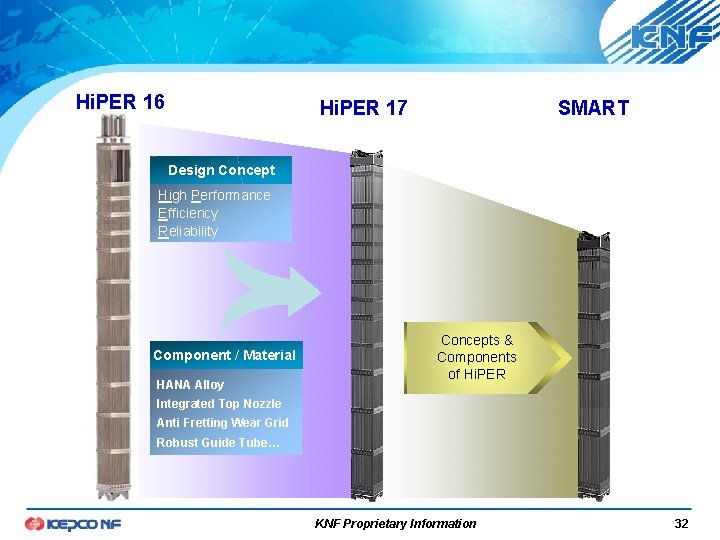 KNF

HiPER 16

HiPER 17

SMART

Design Concept

High Performance
Efficiency
Reliability

Component / Material

HANA Alloy
Integrated Top Nozzle
Anti Fretting Wear Grid
Robust Guide Tube…

Concepts & Components of HiPER

KEPCO NF

KNF Proprietary Information

32